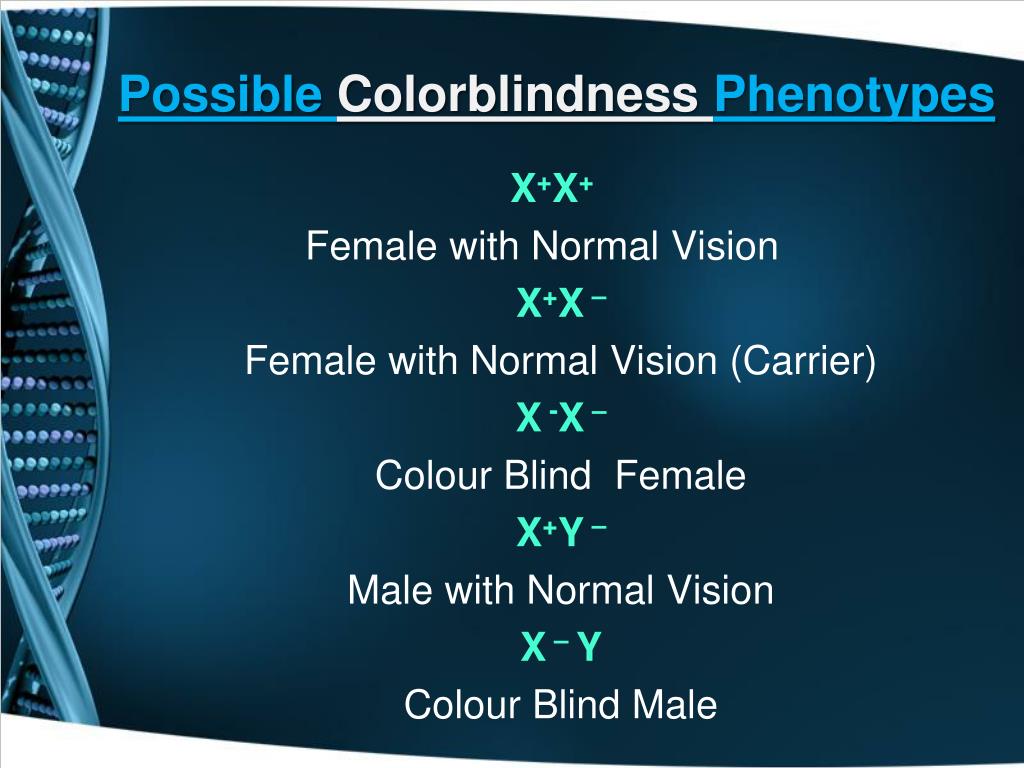 Possible Colorblindness Phenotypes

$X^+X^+$

Female with Normal Vision

$X^+X^-$

Female with Normal Vision (Carrier)

$X^-X^-$

Colour Blind Female

$X^+Y^-$

Male with Normal Vision

$X^-Y$

Colour Blind Male